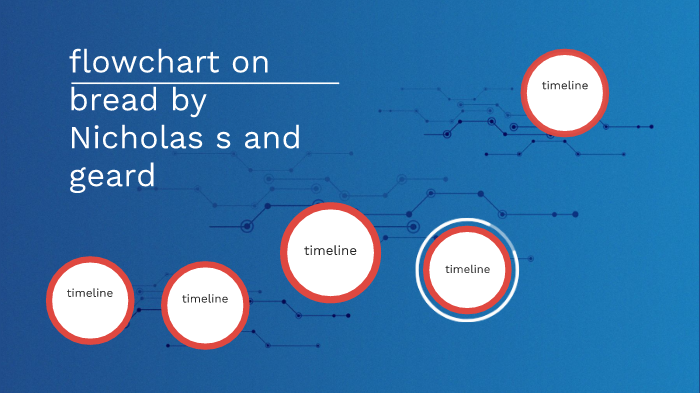 flowchart on bread by Nicholas s and geard

timeline

timeline

timeline

timeline

timeline